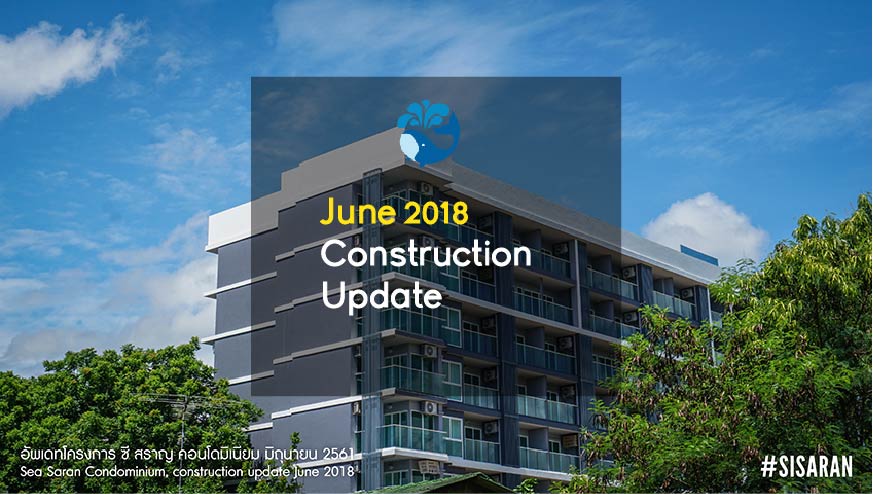 June 2018
Construction
Update

อัพเดทโครงการ ซี สราญ คอนโดมิเนียม มิถุนายน 2561
Sea Saran Condominium, construction update June 2018

#SISARAN